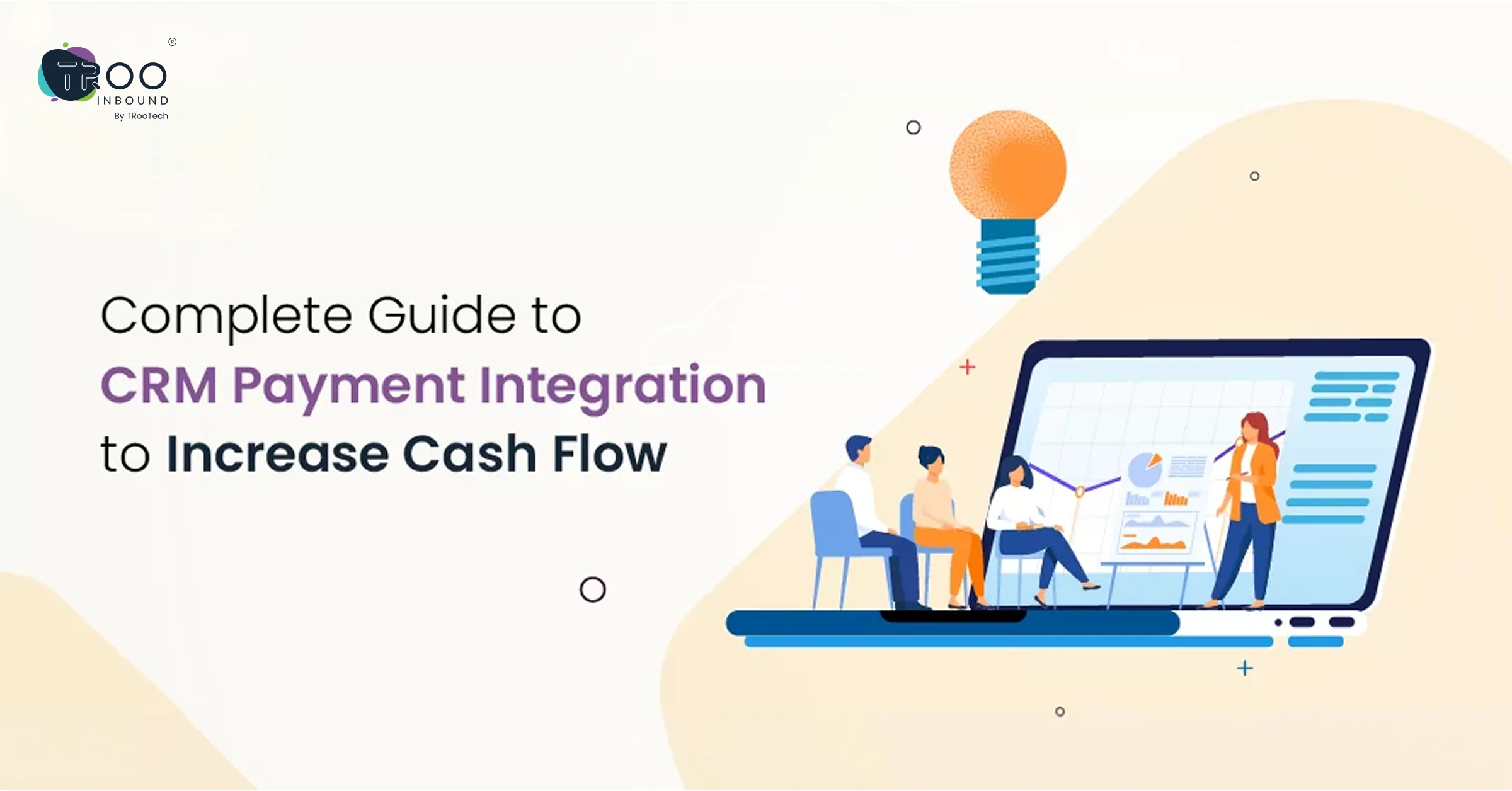 TROO®
INBOUND
By TRooTech

Complete Guide to
CRM Payment Integration
to Increase Cash Flow